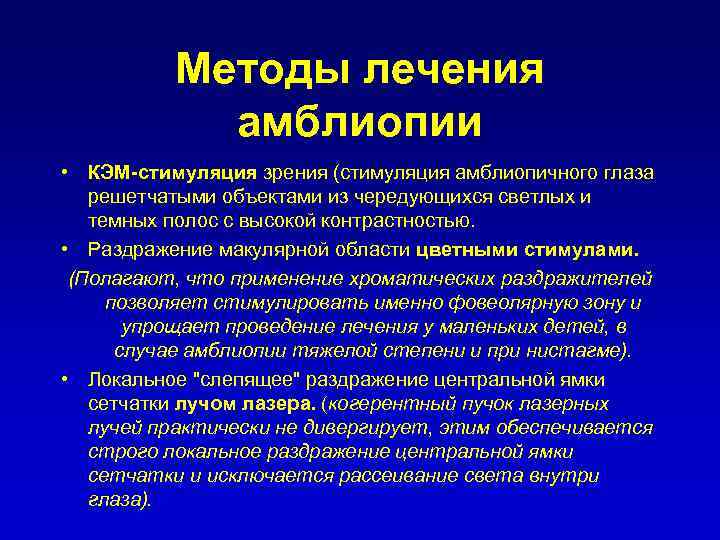 Методы лечения амблиопии

• КЭМ-стимуляция зрения (стимуляция амблиопичного глаза решетчатыми объектами из чередующихся светлых и темных полос с высокой контрастностью.

• Раздражение макулярной области цветными стимулами.

(Полагают, что применение хроматических раздражителей позволяет стимулировать именно фовеолярную зону и упрощает проведение лечения у маленьких детей, в случае амблиопии тяжелой степени и при нистагме).

• Локальное "слепящее" раздражение центральной ямки сетчатки лучом лазера. (когерентный пучок лазерных лучей практически не дивергирует, этим обеспечивается строго локальное раздражение центральной ямки сетчатки и исключается рассеивание света внутри глаза).